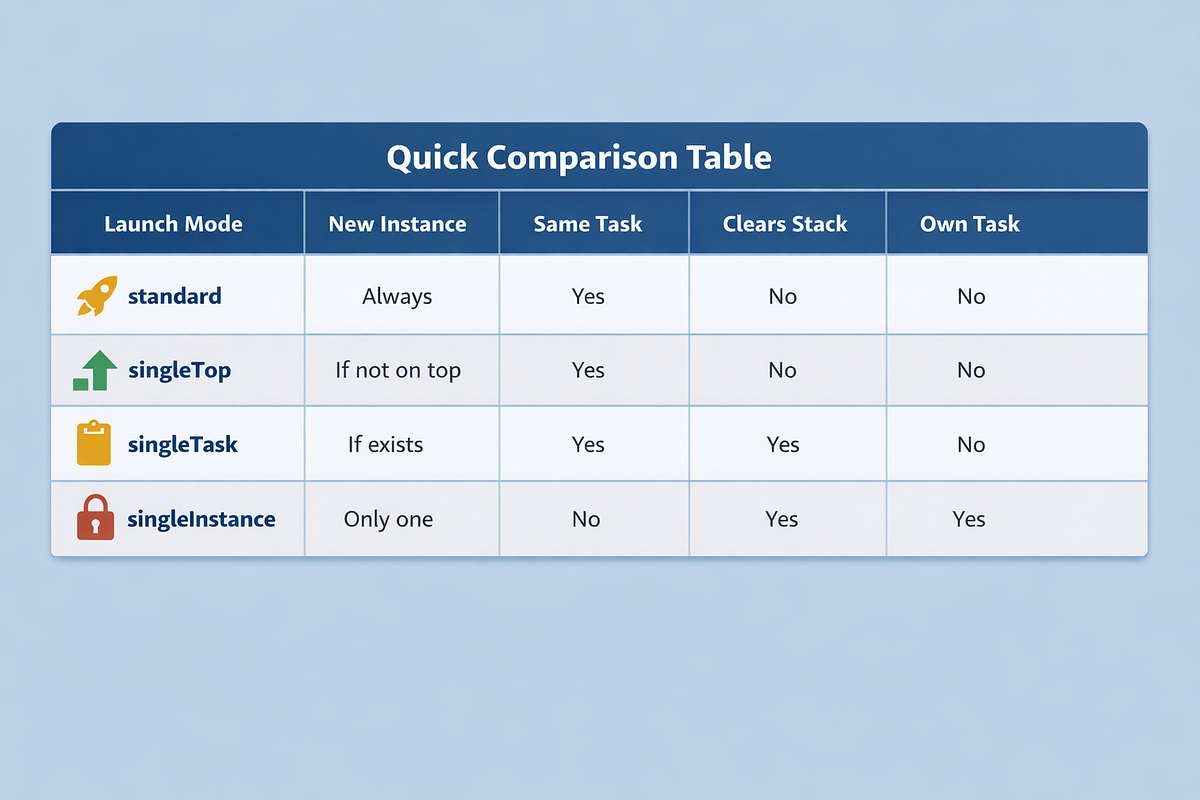 Quick Comparison Table

| Launch Mode | New Instance | Same Task | Clears Stack | Own Task |
|---|---|---|---|---|
| standard | Always | Yes | No | No |
| singleTop | If not on top | Yes | No | No |
| singleTask | If exists | Yes | Yes | No |
| singleInstance | Only one | No | Yes | Yes |